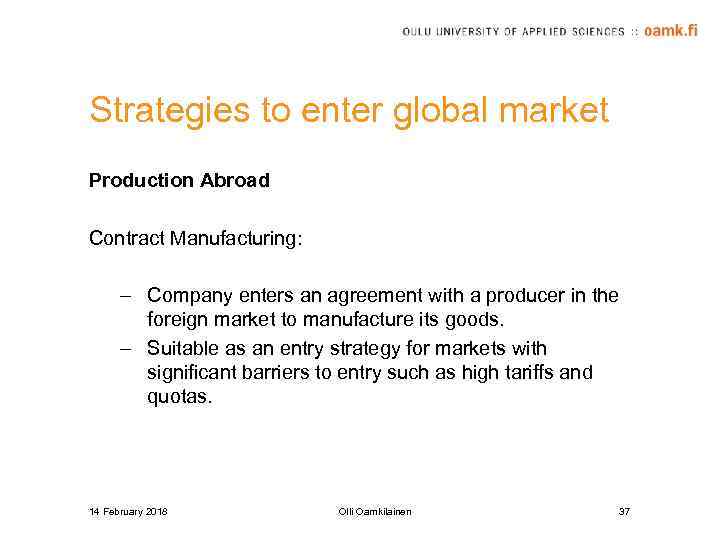 OULU UNIVERSITY OF APPLIED SCIENCES :: oamk.fi

Strategies to enter global market

Production Abroad

Contract Manufacturing:

– Company enters an agreement with a producer in the foreign market to manufacture its goods.
– Suitable as an entry strategy for markets with significant barriers to entry such as high tariffs and quotas.

14 February 2018 Olli Oamkilainen 37